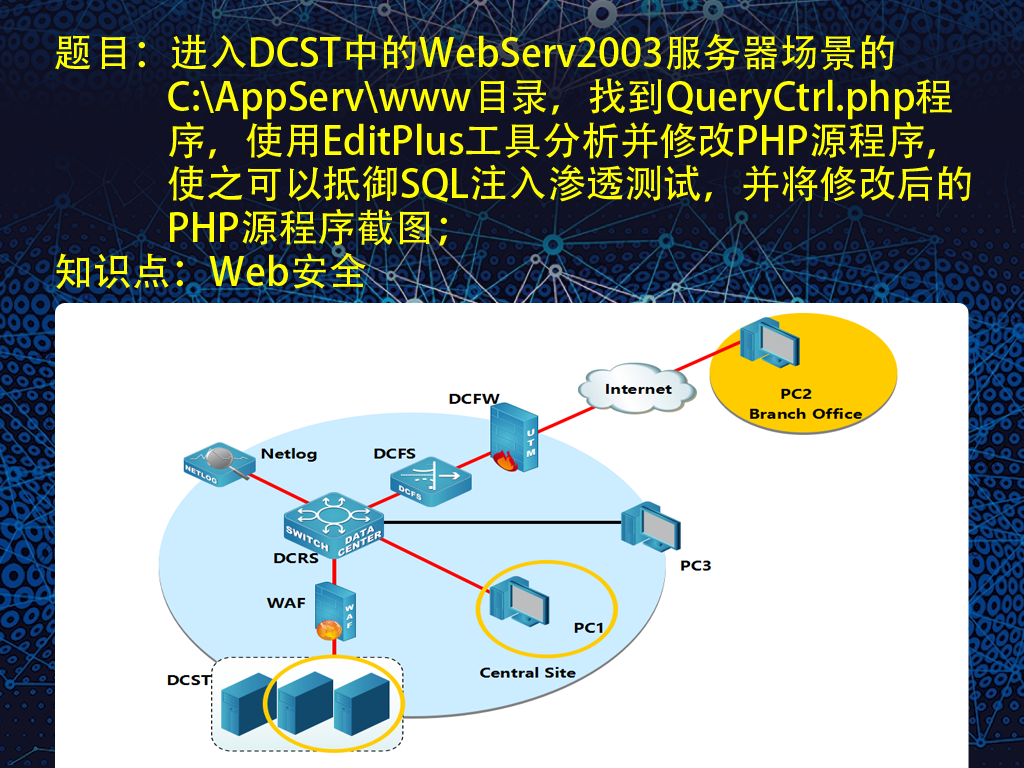 题目：进入DCST中的WebServ2003服务器场景的C:\AppServ\www目录，找到QueryCtrl.php程序，使用EditPlus工具分析并修改PHP源程序，使之可以抵御SQL注入渗透测试，并将修改后的PHP源程序截图；
知识点：Web安全

Internet
PC2
Branch Office
DCFW
UTM
Netlog
NETLOG
DCFS
DCFS
SWITCH
DATA CENTER
DCRS
PC3
WAF
WAF
PC1
Central Site
DCST